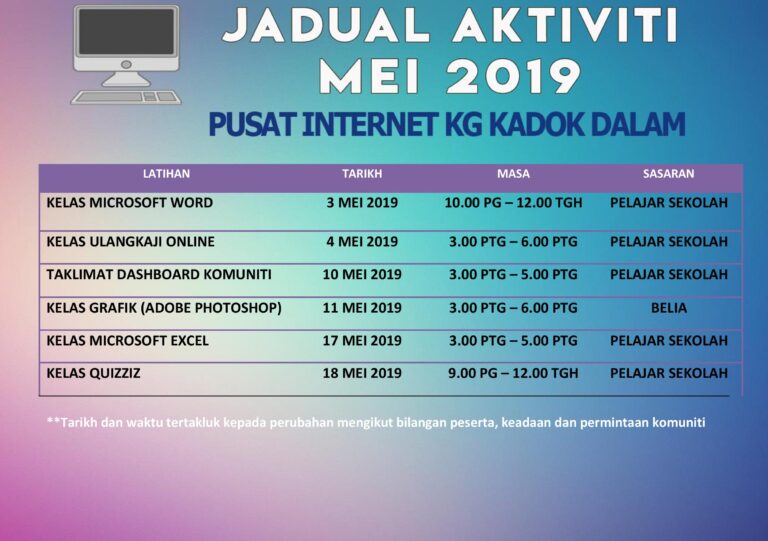 JADUAL AKTIVITI
MEI 2019

PUSAT INTERNET KG KADOK DALAM

| LATIHAN | TARIKH | MASA | SASARAN |
|---|---|---|---|
| KELAS MICROSOFT WORD | 3 MEI 2019 | 10.00 PG – 12.00 TGH | PELAJAR SEKOLAH |
| KELAS ULANGKAJI ONLINE | 4 MEI 2019 | 3.00 PTG – 6.00 PTG | PELAJAR SEKOLAH |
| TAKLIMAT DASHBOARD KOMUNITI | 10 MEI 2019 | 3.00 PTG – 5.00 PTG | PELAJAR SEKOLAH |
| KELAS GRAFIK (ADOBE PHOTOSHOP) | 11 MEI 2019 | 3.00 PTG – 6.00 PTG | BELIA |
| KELAS MICROSOFT EXCEL | 17 MEI 2019 | 3.00 PTG – 5.00 PTG | PELAJAR SEKOLAH |
| KELAS QUIZZIZ | 18 MEI 2019 | 9.00 PG – 12.00 TGH | PELAJAR SEKOLAH |

**Tarikh dan waktu tertakluk kepada perubahan mengikut bilangan peserta, keadaan dan permintaan komuniti